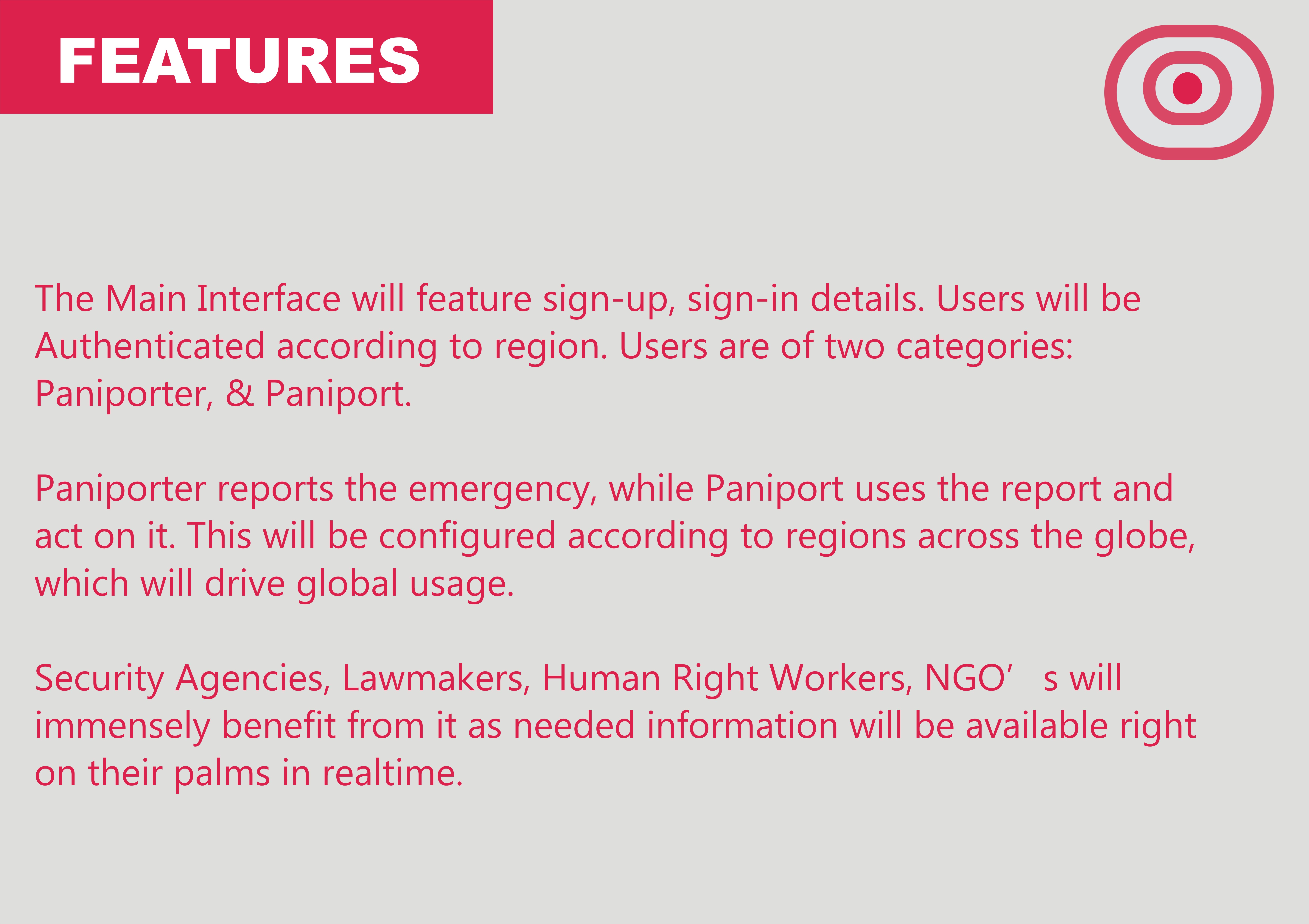 FEATURES

The Main Interface will feature sign-up, sign-in details. Users will be Authenticated according to region. Users are of two categories: Paniporter, & Paniport.

Paniporter reports the emergency, while Paniport uses the report and act on it. This will be configured according to regions across the globe, which will drive global usage.

Security Agencies, Lawmakers, Human Right Workers, NGO’ s will immensely benefit from it as needed information will be available right on their palms in realtime.